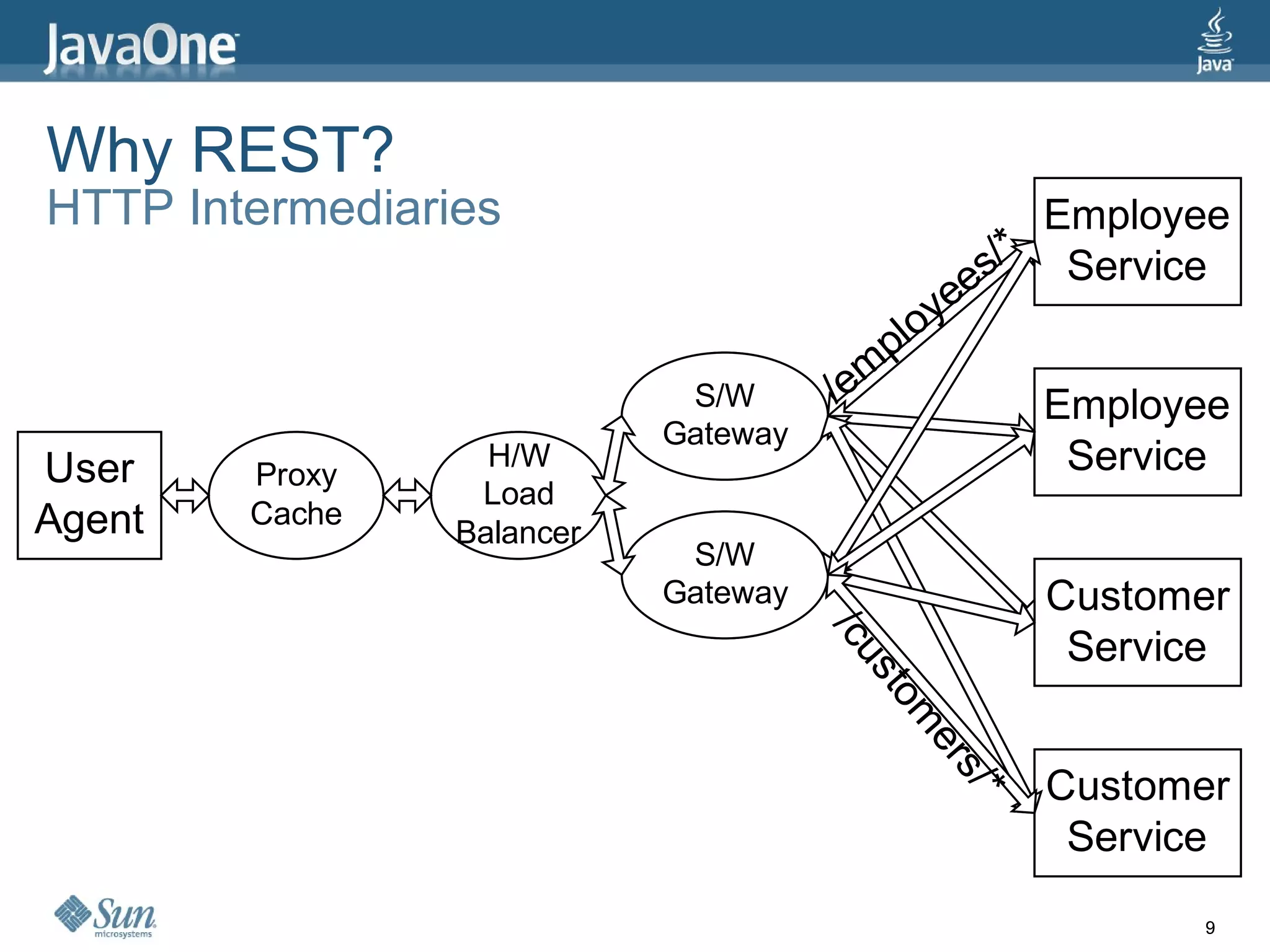 JavaOne

Java

Why REST?
HTTP Intermediaries

User Agent

Proxy Cache

H/W Load Balancer

S/W Gateway

S/W Gateway

/employees/*

/customers/*

Employee Service

Employee Service

Customer Service

Customer Service

Sun microsystems

9